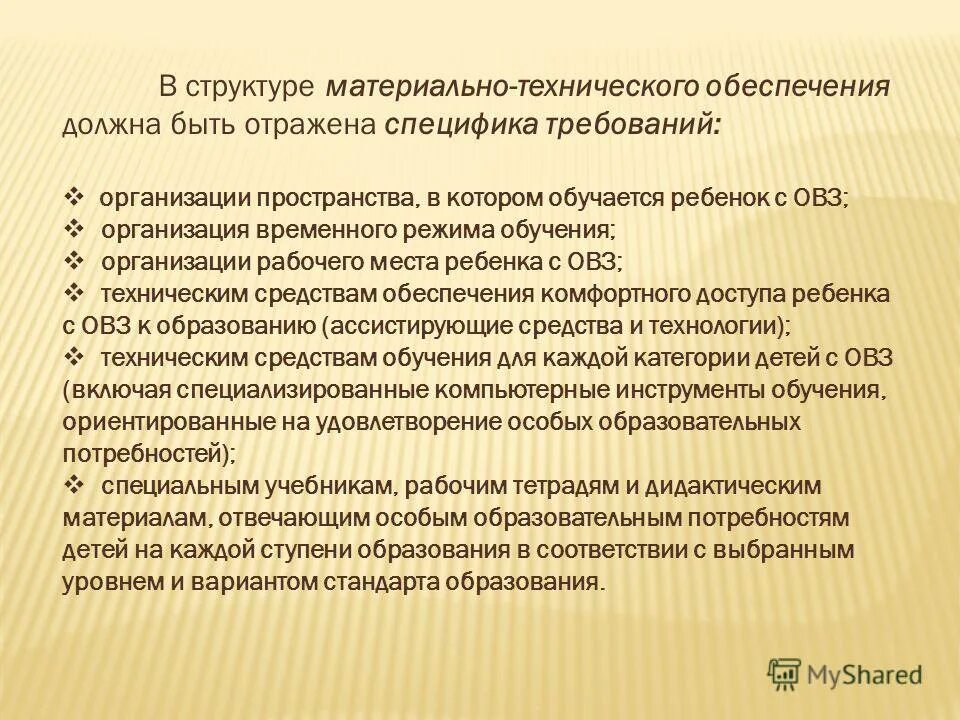 В структуре материально-технического обеспечения должна быть отражена специфика требований:

❖ организации пространства, в котором обучается ребенок с ОВЗ;
❖ организация временного режима обучения;
❖ организации рабочего места ребенка с ОВЗ;
❖ техническим средствам обеспечения комфортного доступа ребенка с ОВЗ к образованию (ассистирующие средства и технологии);
❖ техническим средствам обучения для каждой категории детей с ОВЗ (включая специализированные компьютерные инструменты обучения, ориентированные на удовлетворение особых образовательных потребностей);
❖ специальным учебникам, рабочим тетрадям и дидактическим материалам, отвечающим особым образовательным потребностям детей на каждой ступени образования в соответствии с выбранным уровнем и вариантом стандарта образования.

MyShared